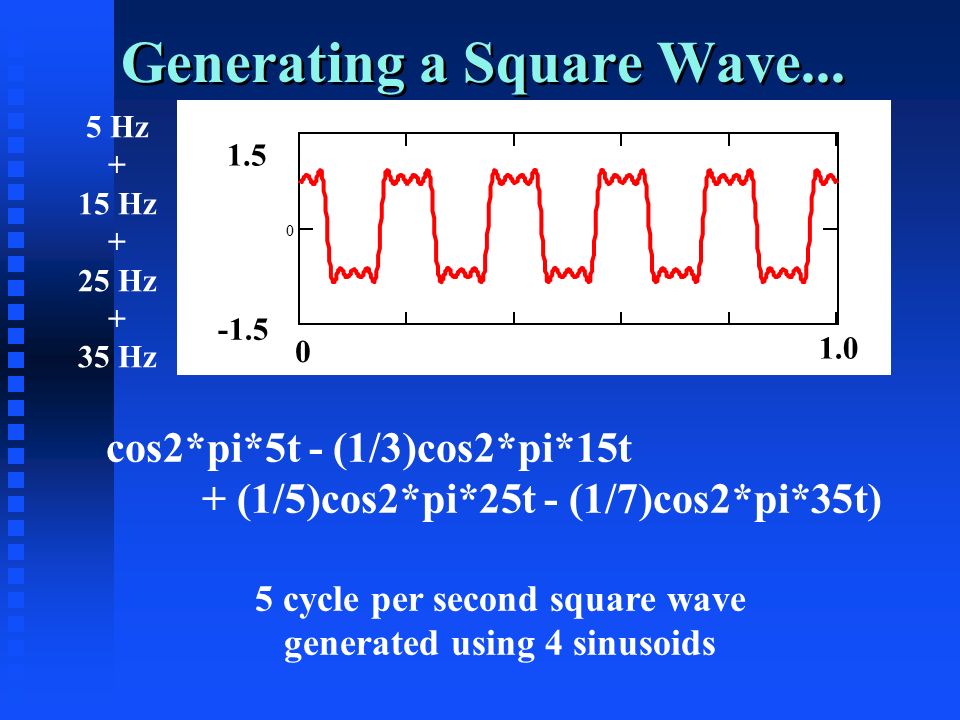 Generating a Square Wave...

5 Hz
+
15 Hz
+
25 Hz
+
35 Hz

1.5
0
-1.5
0
1.0

cos2*pi*5t - (1/3)cos2*pi*15t
+ (1/5)cos2*pi*25t - (1/7)cos2*pi*35t)

5 cycle per second square wave
generated using 4 sinusoids